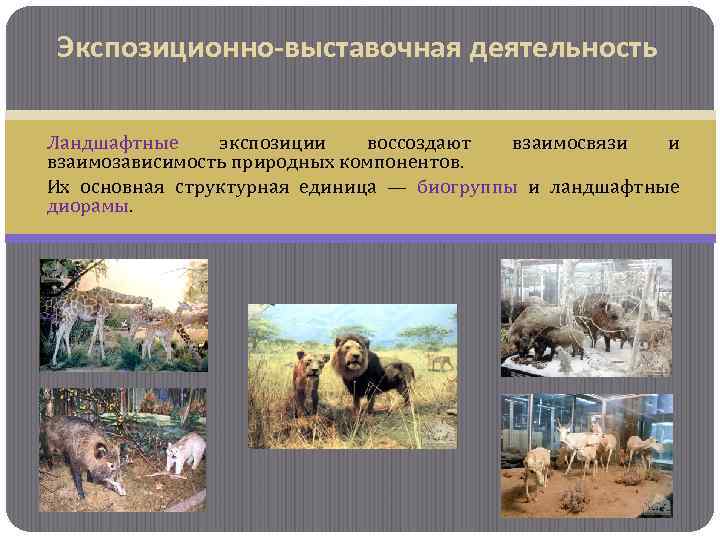 Экспозиционно-выставочная деятельность

Ландшафтные экспозиции воссоздают взаимосвязи и взаимозависимость природных компонентов.

Их основная структурная единица — биогруппы и ландшафтные диорамы.